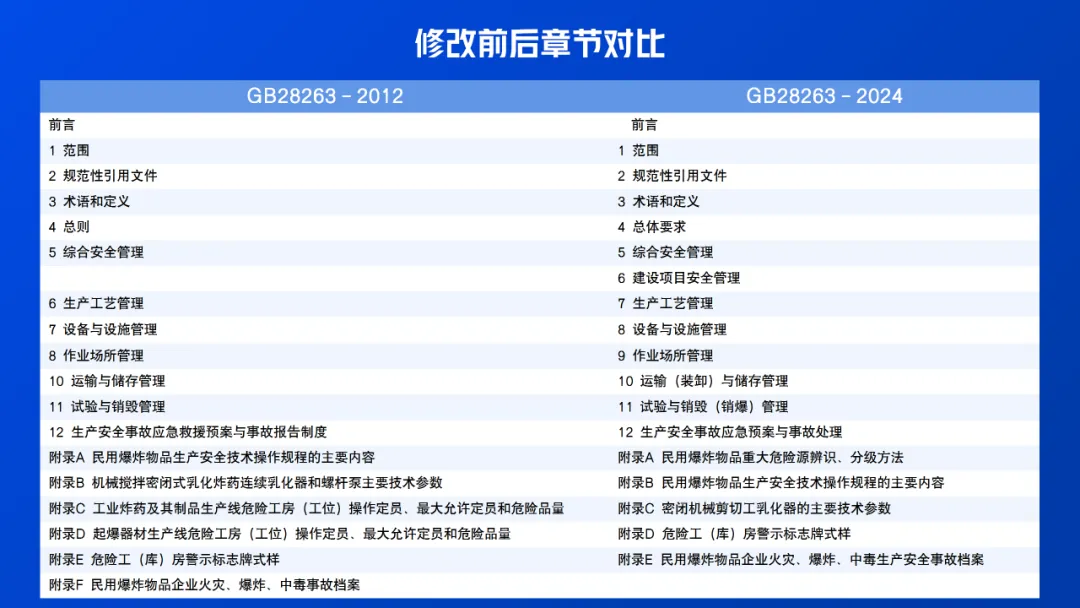 修改前后章节对比

| GB28263－2012 | GB28263－2024 |
|---|---|
| 前言 | 前言 |
| 1 范围 | 1 范围 |
| 2 规范性引用文件 | 2 规范性引用文件 |
| 3 术语和定义 | 3 术语和定义 |
| 4 总则 | 4 总体要求 |
| 5 综合安全管理 | 5 综合安全管理 |
| | 6 建设项目安全管理 |
| 6 生产工艺管理 | 7 生产工艺管理 |
| 7 设备与设施管理 | 8 设备与设施管理 |
| 8 作业场所管理 | 9 作业场所管理 |
| 10 运输与储存管理 | 10 运输（装卸）与储存管理 |
| 11 试验与销毁管理 | 11 试验与销毁（销爆）管理 |
| 12 生产安全事故应急救援预案与事故报告制度 | 12 生产安全事故应急预案与事故处理 |
| 附录A 民用爆炸物品生产安全技术操作规程的主要内容 | 附录A 民用爆炸物品重大危险源辨识、分级方法 |
| 附录B 机械搅拌密闭式乳化炸药连续乳化器和螺杆泵主要技术参数 | 附录B 民用爆炸物品生产安全技术操作规程的主要内容 |
| 附录C 工业炸药及其制品生产线危险工房（工位）操作定员、最大允许定员和危险品量 | 附录C 密闭机械剪切工乳化器的主要技术参数 |
| 附录D 起爆器材生产线危险工房（工位）操作定员、最大允许定员和危险品量 | 附录D 危险工（库）房警示标志牌式样 |
| 附录E 危险工（库）房警示标志牌式样 | 附录E 民用爆炸物品企业火灾、爆炸、中毒生产安全事故档案 |
| 附录F 民用爆炸物品企业火灾、爆炸、中毒事故档案 | |